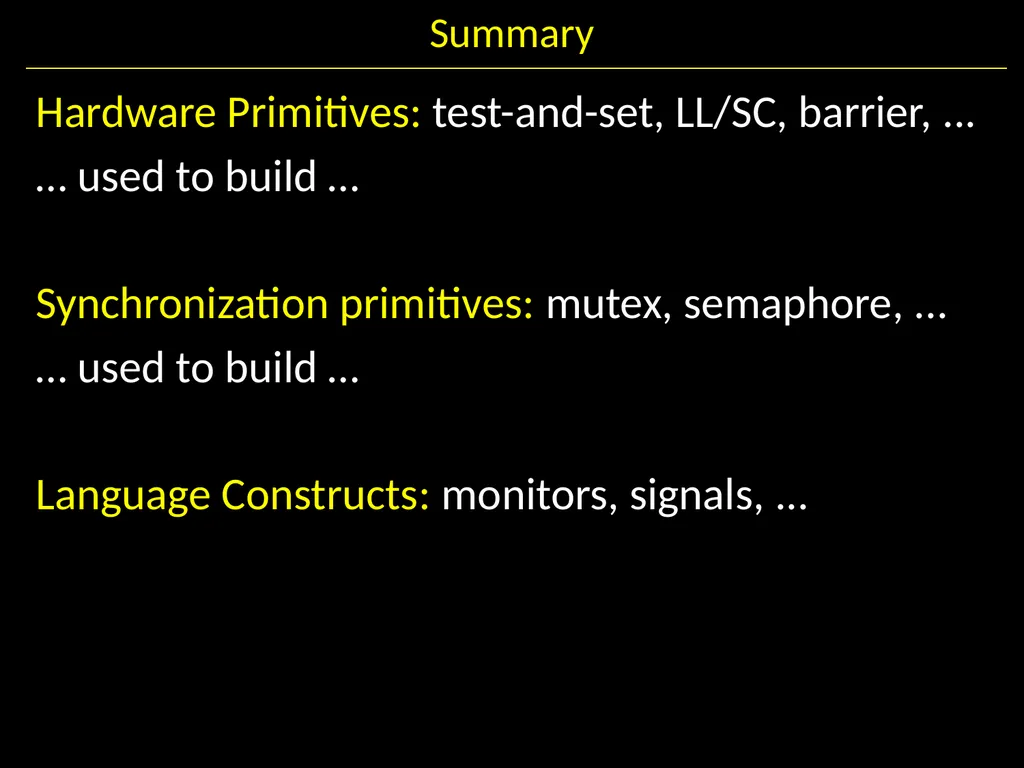 Summary

Hardware Primitives: test-and-set, LL/SC, barrier, ...
… used to build …

Synchronization primitives: mutex, semaphore, ...
… used to build …

Language Constructs: monitors, signals, ...